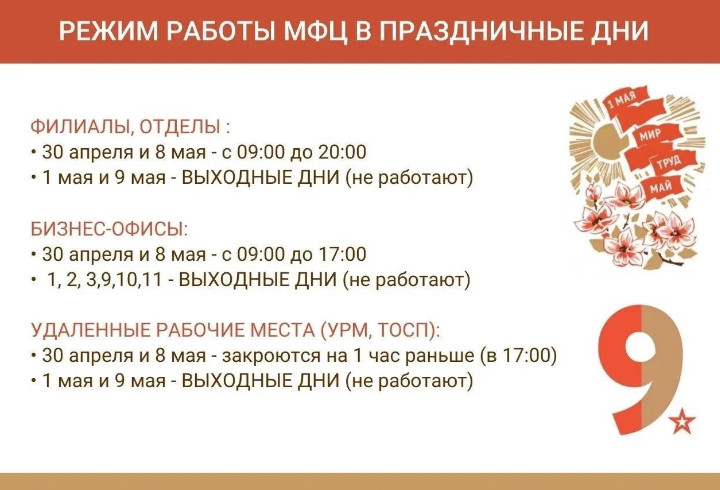 РЕЖИМ РАБОТЫ МФЦ В ПРАЗДНИЧНЫЕ ДНИ

ФИЛИАЛЫ, ОТДЕЛЫ :
• 30 апреля и 8 мая - с 09:00 до 20:00
• 1 мая и 9 мая - ВЫХОДНЫЕ ДНИ (не работают)

БИЗНЕС-ОФИСЫ:
• 30 апреля и 8 мая - с 09:00 до 17:00
• 1, 2, 3,9,10,11 - ВЫХОДНЫЕ ДНИ (не работают)

УДАЛЕННЫЕ РАБОЧИЕ МЕСТА (УРМ, ТОСП):
• 30 апреля и 8 мая - закроются на 1 час раньше (в 17:00)
• 1 мая и 9 мая - ВЫХОДНЫЕ ДНИ (не работают)

1 МАЯ
МИР
ТРУД
МАЙ

9